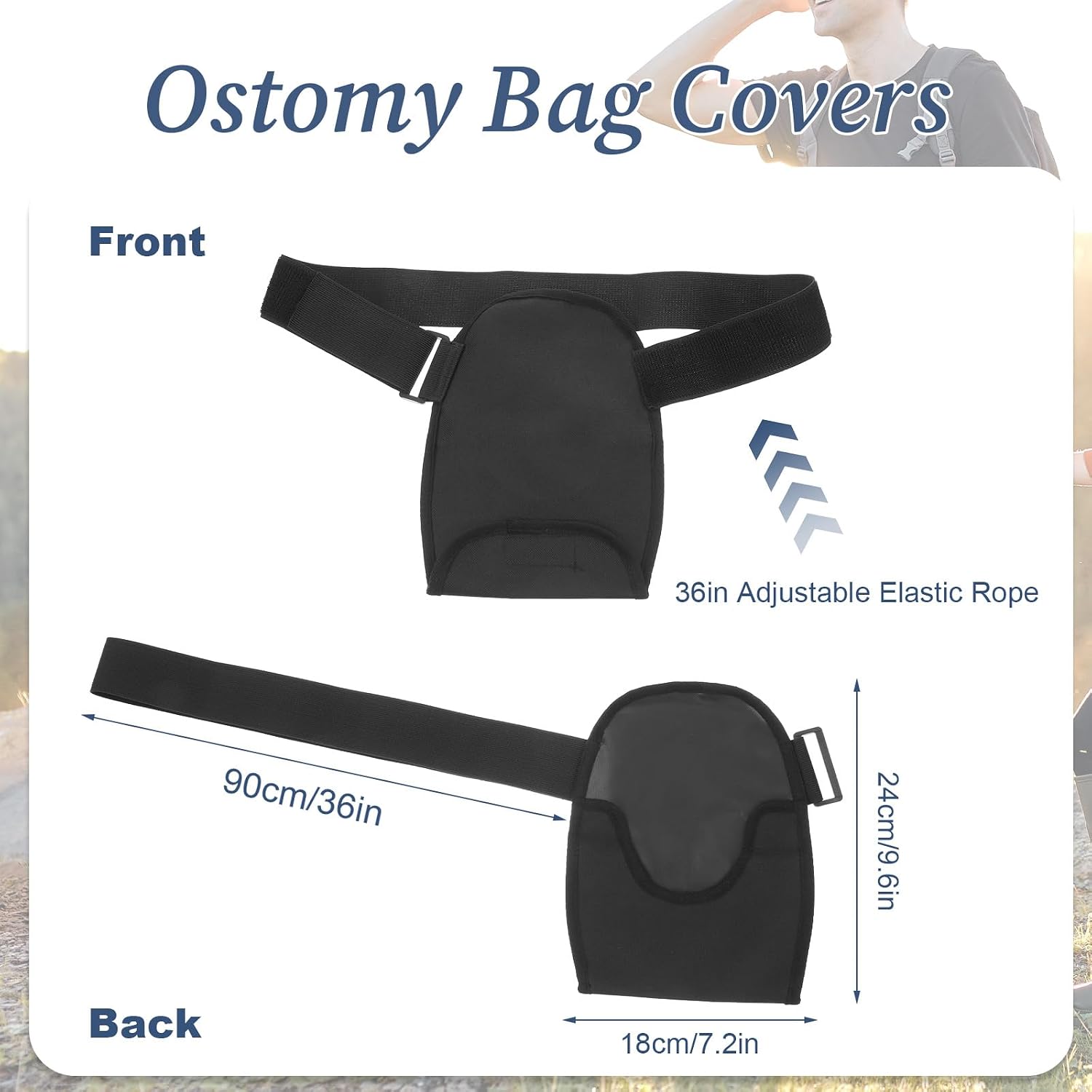 Ostomy Bag Covers

Front

36in Adjustable Elastic Rope

90cm/36in

24cm/9.6in

Back

18cm/7.2in